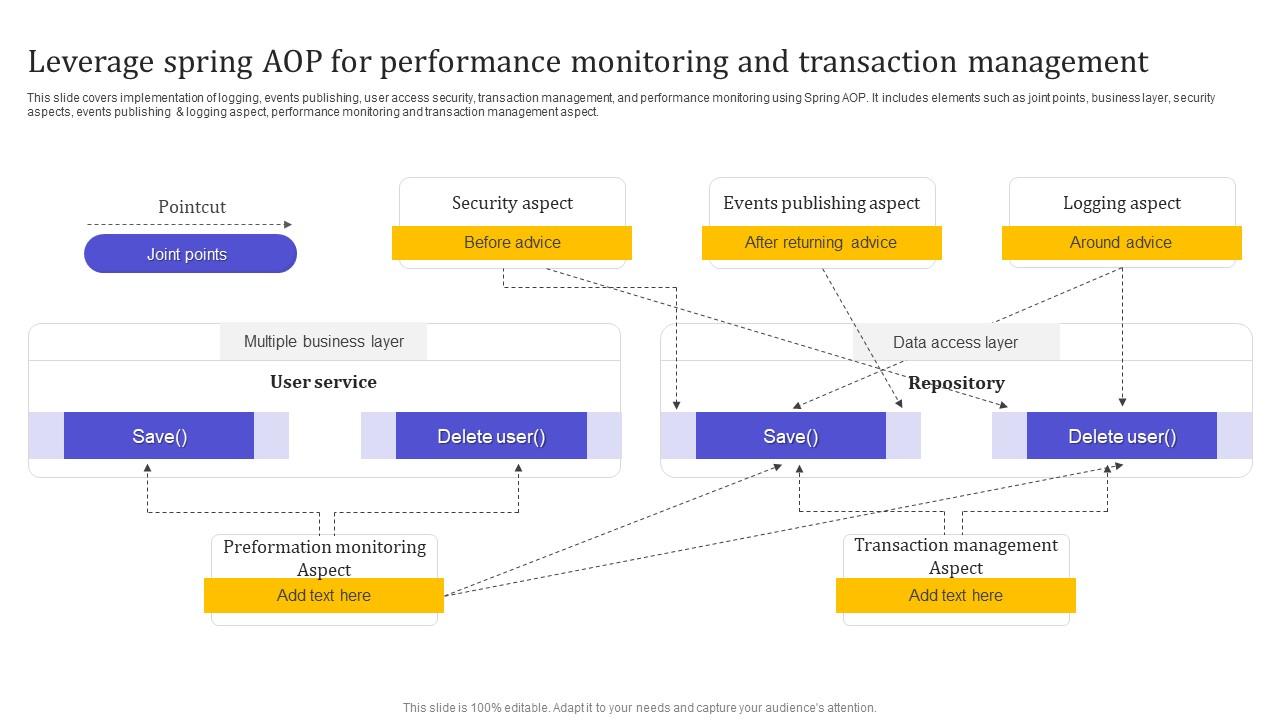 Leverage spring AOP for performance monitoring and transaction management

This slide covers implementation of logging, events publishing, user access security, transaction management, and performance monitoring using Spring AOP. It includes elements such as joint points, business layer, security aspects, events publishing & logging aspect, performance monitoring and transaction management aspect.

Pointcut

Joint points

Security aspect

Before advice

Events publishing aspect

After returning advice

Logging aspect

Around advice

Multiple business layer

User service

Save()

Delete user()

Data access layer

Repository

Save()

Delete user()

Preformation monitoring Aspect

Add text here

Transaction management Aspect

Add text here

This slide is 100% editable. Adapt it to your needs and capture your audience's attention.